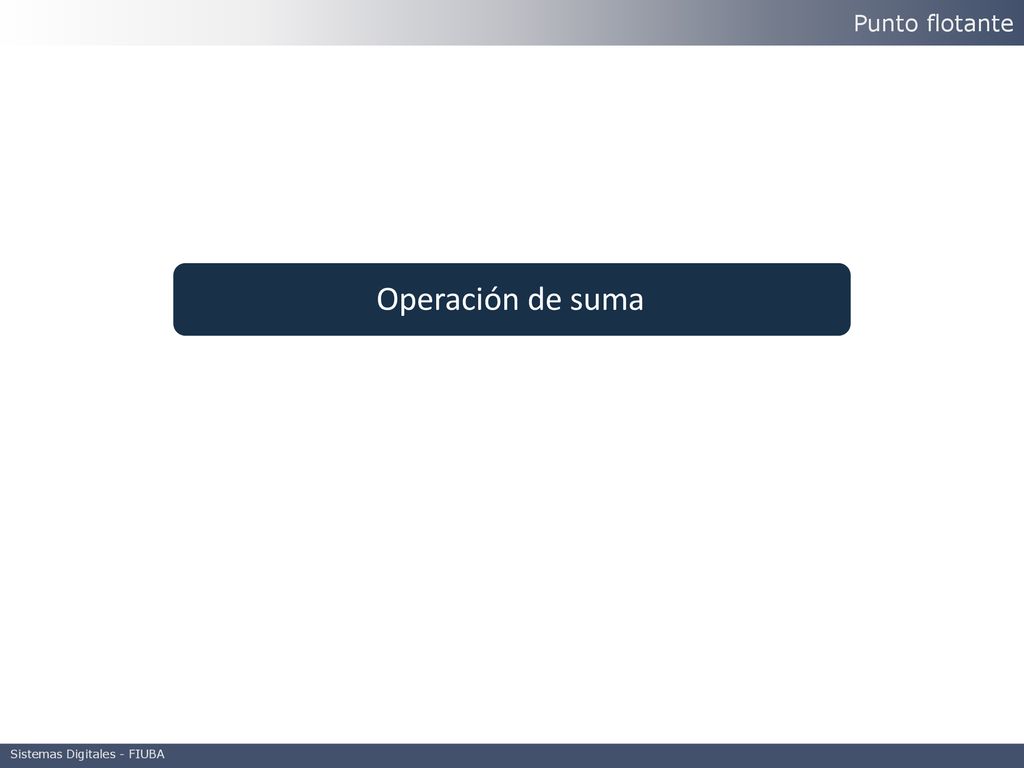 Punto flotante

Operación de suma

Sistemas Digitales - FIUBA